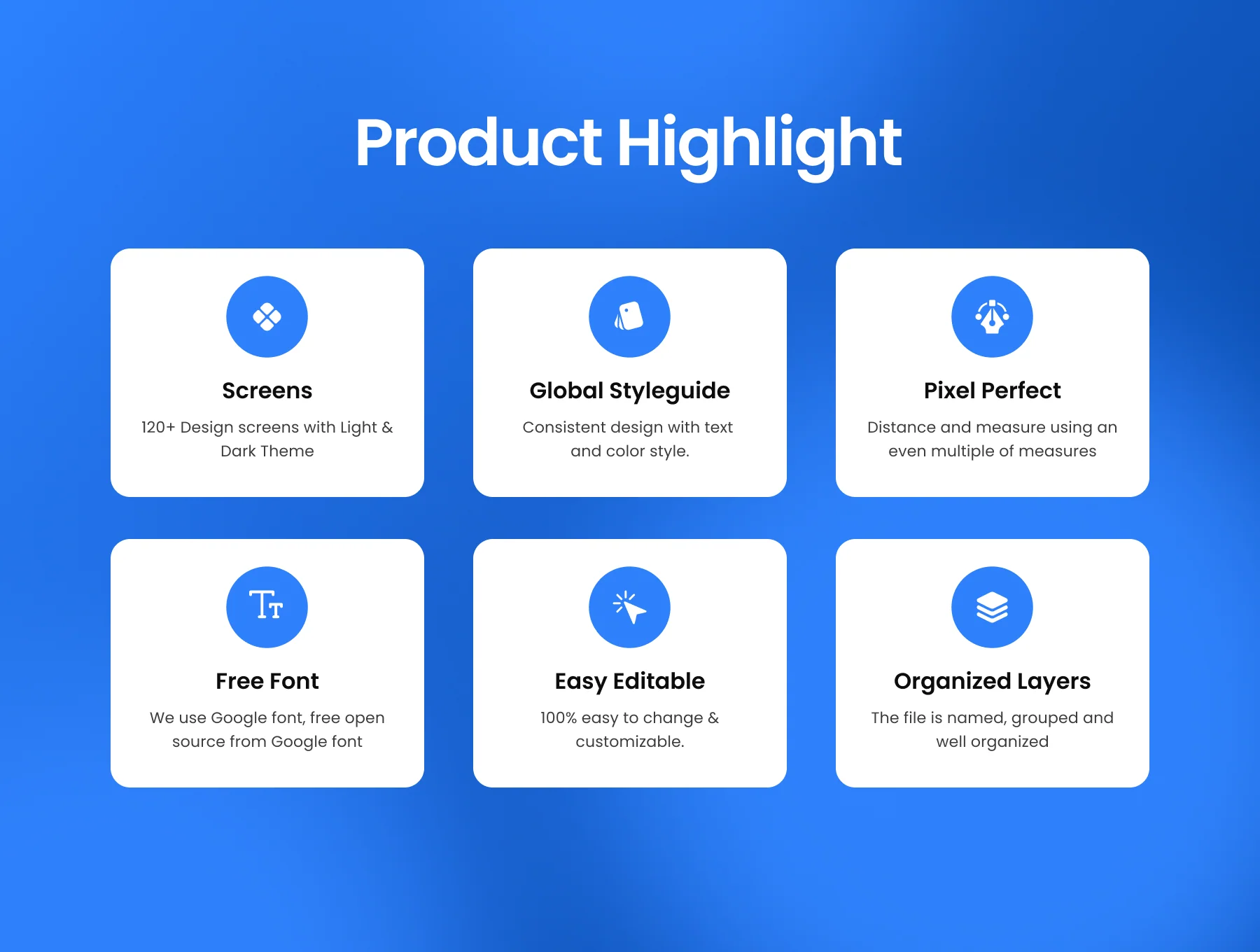 Product Highlight

Screens

120+ Design screens with Light & Dark Theme

Global Styleguide

Consistent design with text and color style.

Pixel Perfect

Distance and measure using an even multiple of measures

Free Font

We use Google font, free open source from Google font

Easy Editable

100% easy to change & customizable.

Organized Layers

The file is named, grouped and well organized